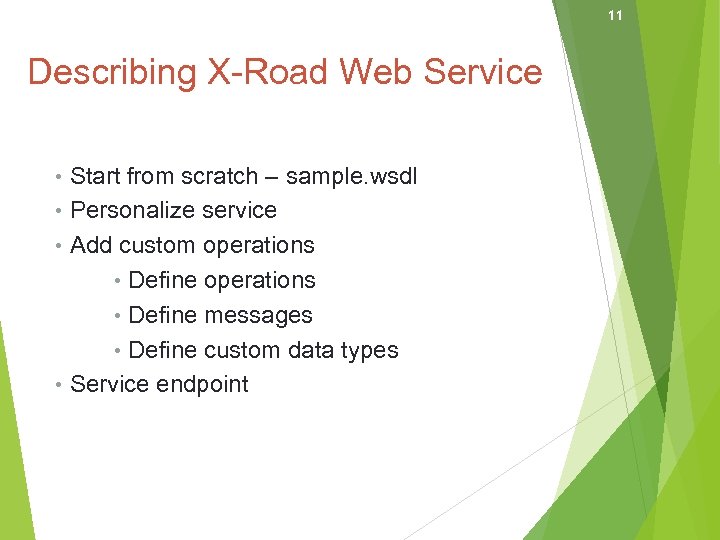 11

Describing X-Road Web Service

• Start from scratch – sample.wsdl
• Personalize service
• Add custom operations
  • Define operations
  • Define messages
  • Define custom data types
• Service endpoint